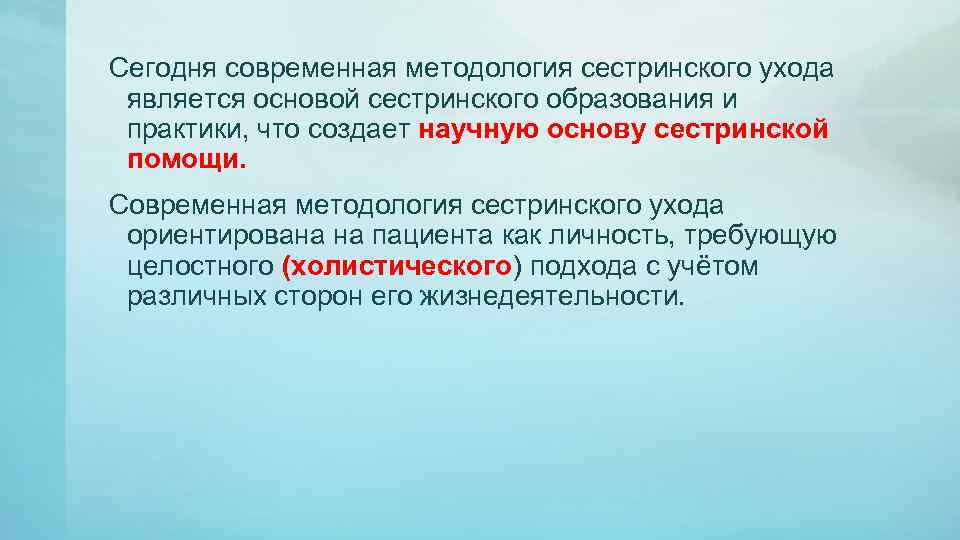 Сегодня современная методология сестринского ухода является основой сестринского образования и практики, что создает научную основу сестринской помощи.

Современная методология сестринского ухода ориентирована на пациента как личность, требующую целостного (холистического) подхода с учётом различных сторон его жизнедеятельности.